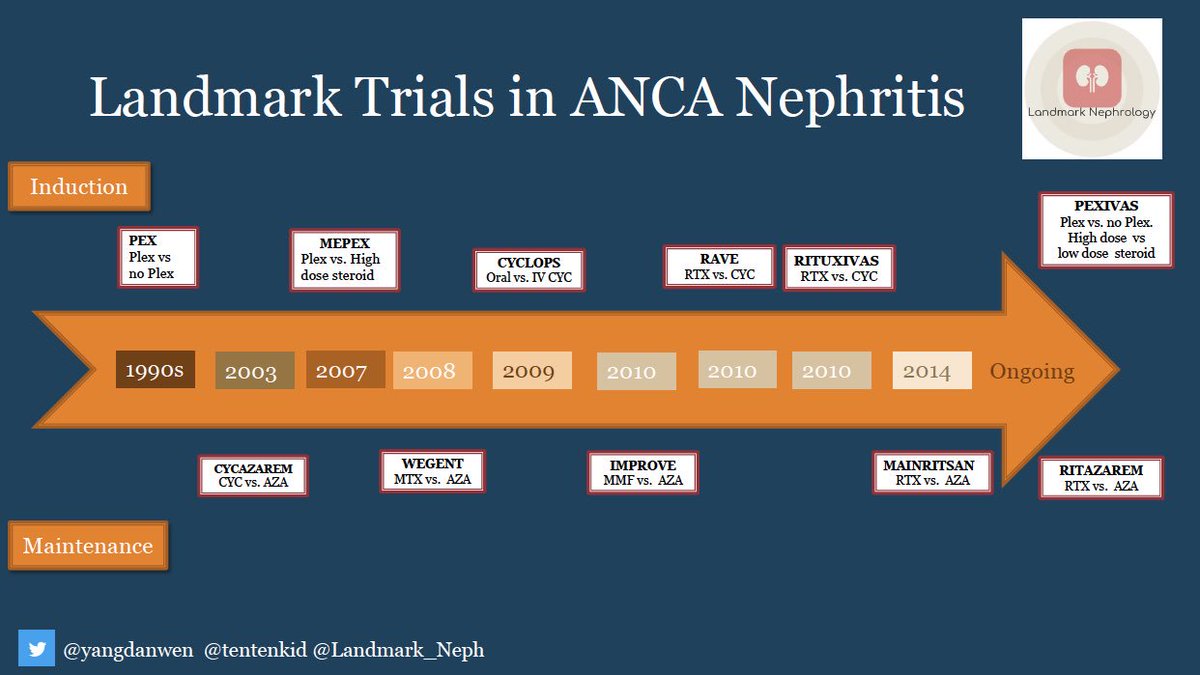 Landmark Trials in ANCA Nephritis

Landmark Nephrology

Induction

PEX
Plex vs no Plex

MEPEX
Plex vs. High dose steroid

CYCLOPS
Oral vs. IV CYC

RAVE
RTX vs. CYC

RITUXIVAS
RTX vs. CYC

PEXIVAS
Plex vs. no Plex. High dose vs low dose steroid

1990s 2003 2007 2008 2009 2010 2010 2010 2014 Ongoing

CYCAZAREM
CYC vs. AZA

WEGENT
MTX vs. AZA

IMPROVE
MMF vs. AZA

MAINRITSAN
RTX vs. AZA

RITAZAREM
RTX vs. AZA

Maintenance

@yangdanwen @tentenkid @Landmark_Neph